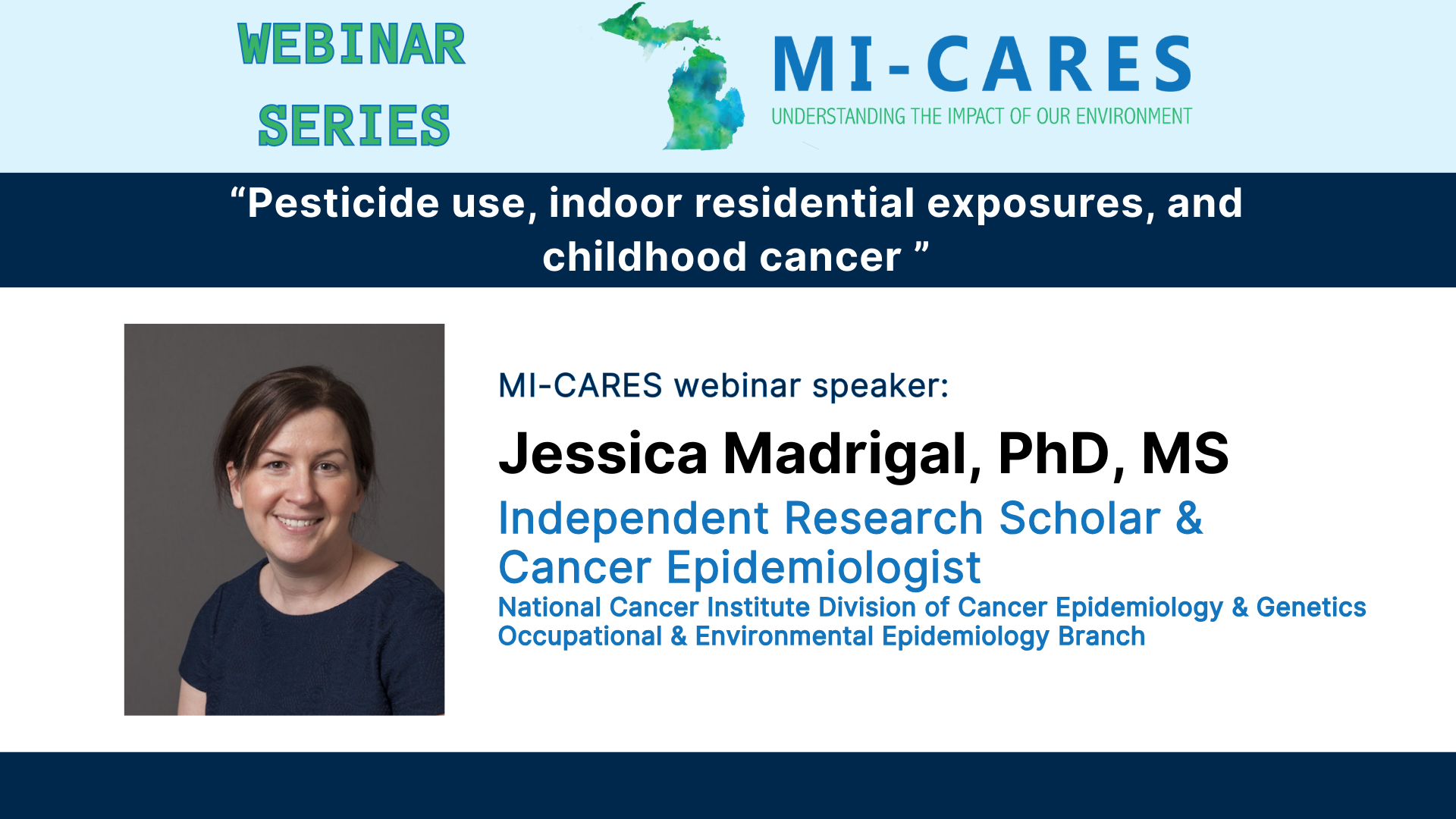 WEBINAR
SERIES

MI-CARES
UNDERSTANDING THE IMPACT OF OUR ENVIRONMENT

“Pesticide use, indoor residential exposures, and childhood cancer ”

MI-CARES webinar speaker:

Jessica Madrigal, PhD, MS

Independent Research Scholar & Cancer Epidemiologist

National Cancer Institute Division of Cancer Epidemiology & Genetics
Occupational & Environmental Epidemiology Branch